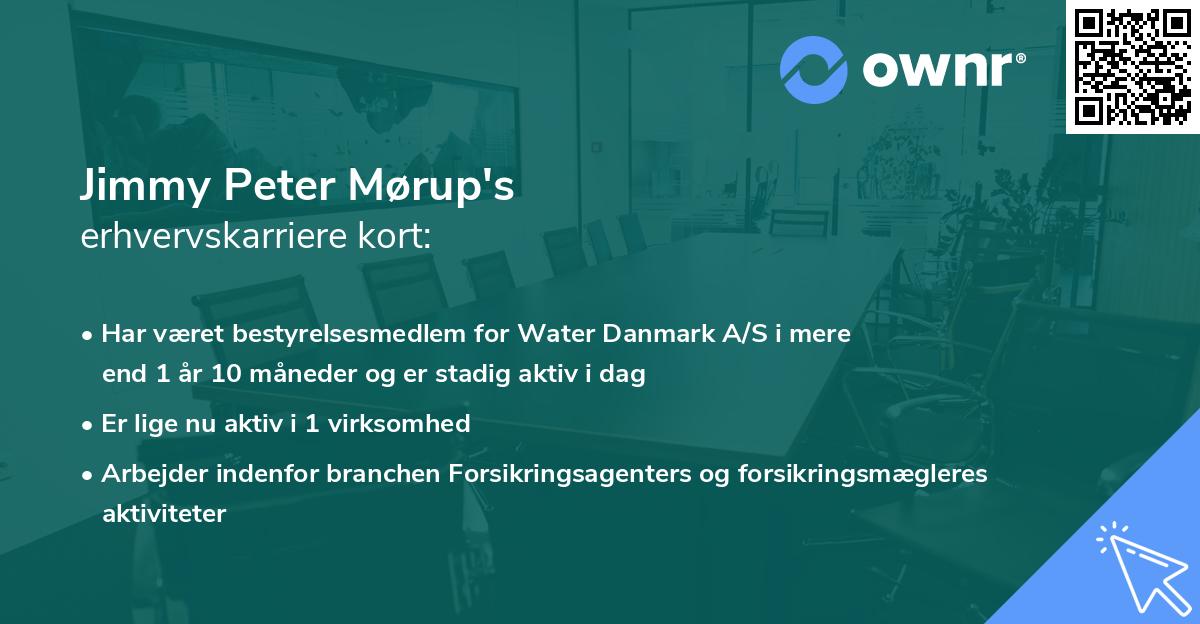 ownr®

Jimmy Peter Mørup's
erhvervskarriere kort:

• Har været bestyrelsesmedlem for Water Danmark A/S i mere end 1 år 10 måneder og er stadig aktiv i dag

• Er lige nu aktiv i 1 virksomhed

• Arbejder indenfor branchen Forsikringsagenters og forsikringsmægleres aktiviteter